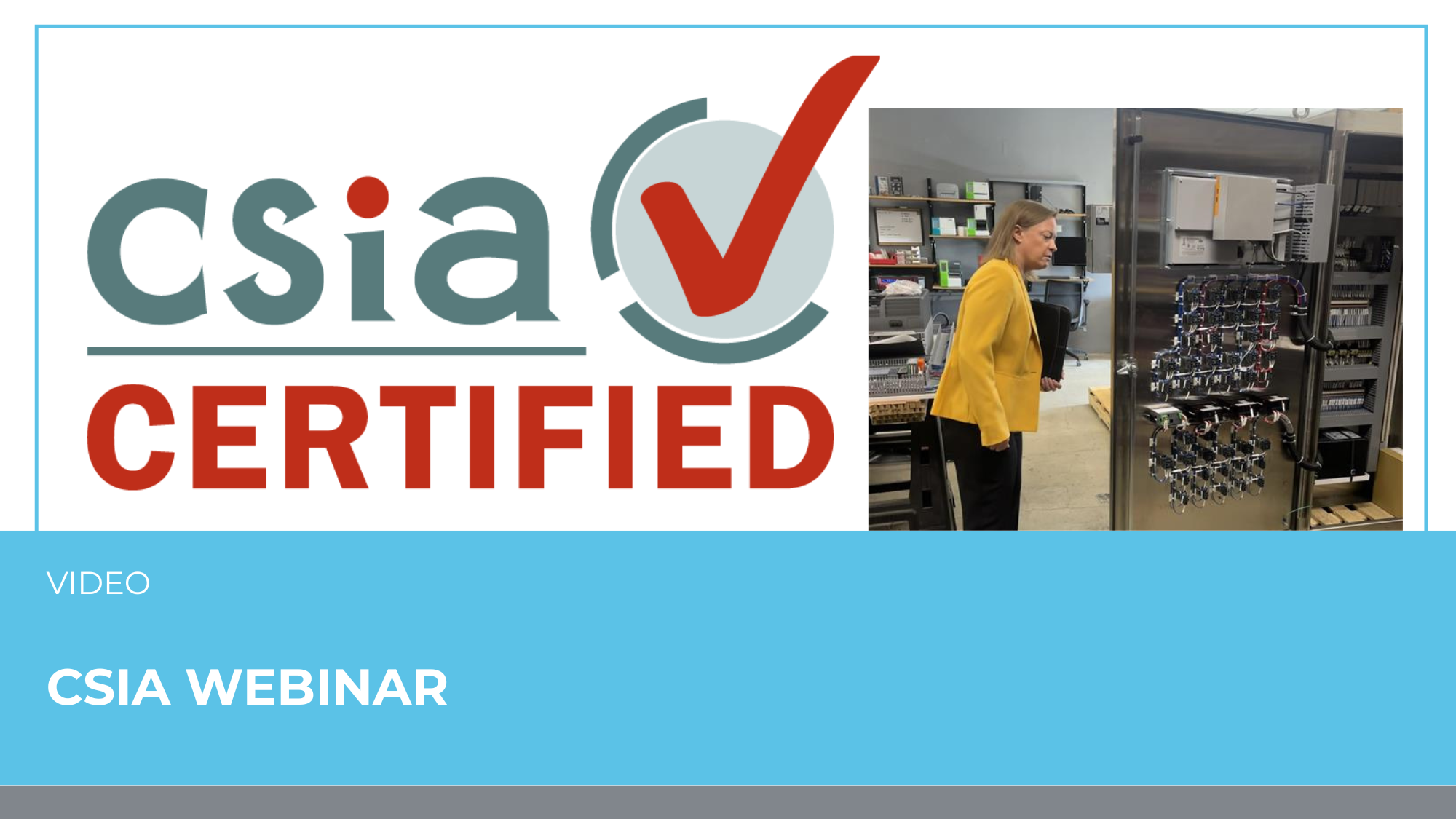 csia
CERTIFIED

VIDEO

CSIA WEBINAR